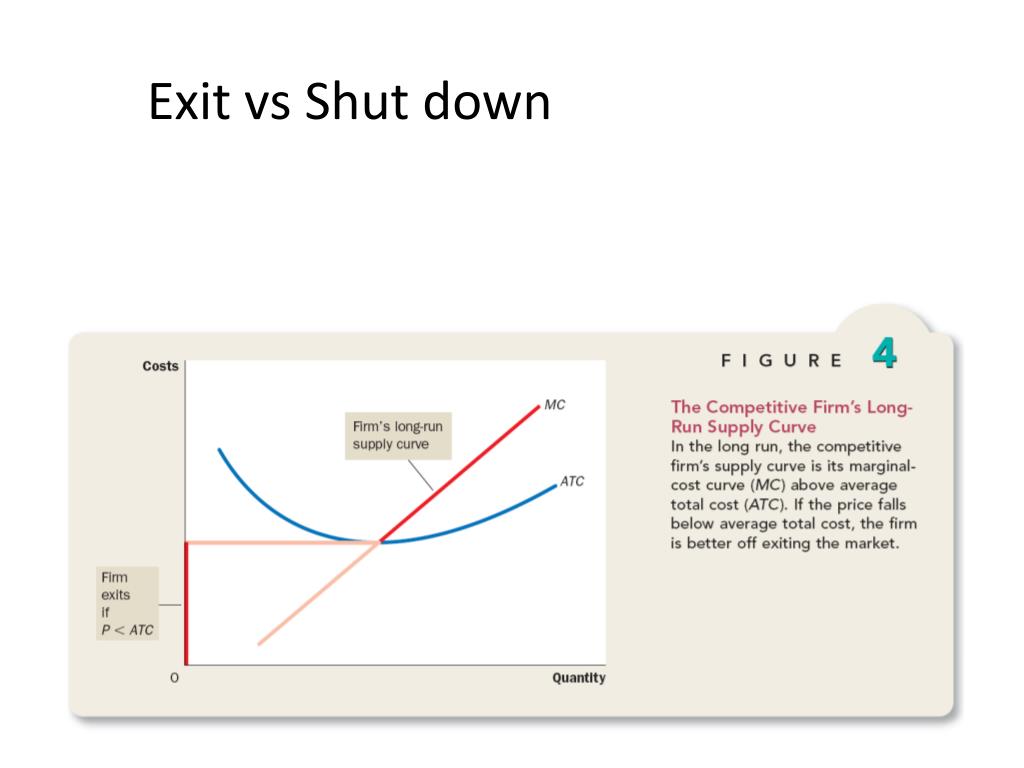 Exit vs Shut down

Costs

Firm's long-run supply curve

MC

ATC

Firm exits if $P < ATC$

0

Quantity

FIGURE 4

The Competitive Firm's Long-Run Supply Curve

In the long run, the competitive firm's supply curve is its marginal-cost curve (MC) above average total cost (ATC). If the price falls below average total cost, the firm is better off exiting the market.